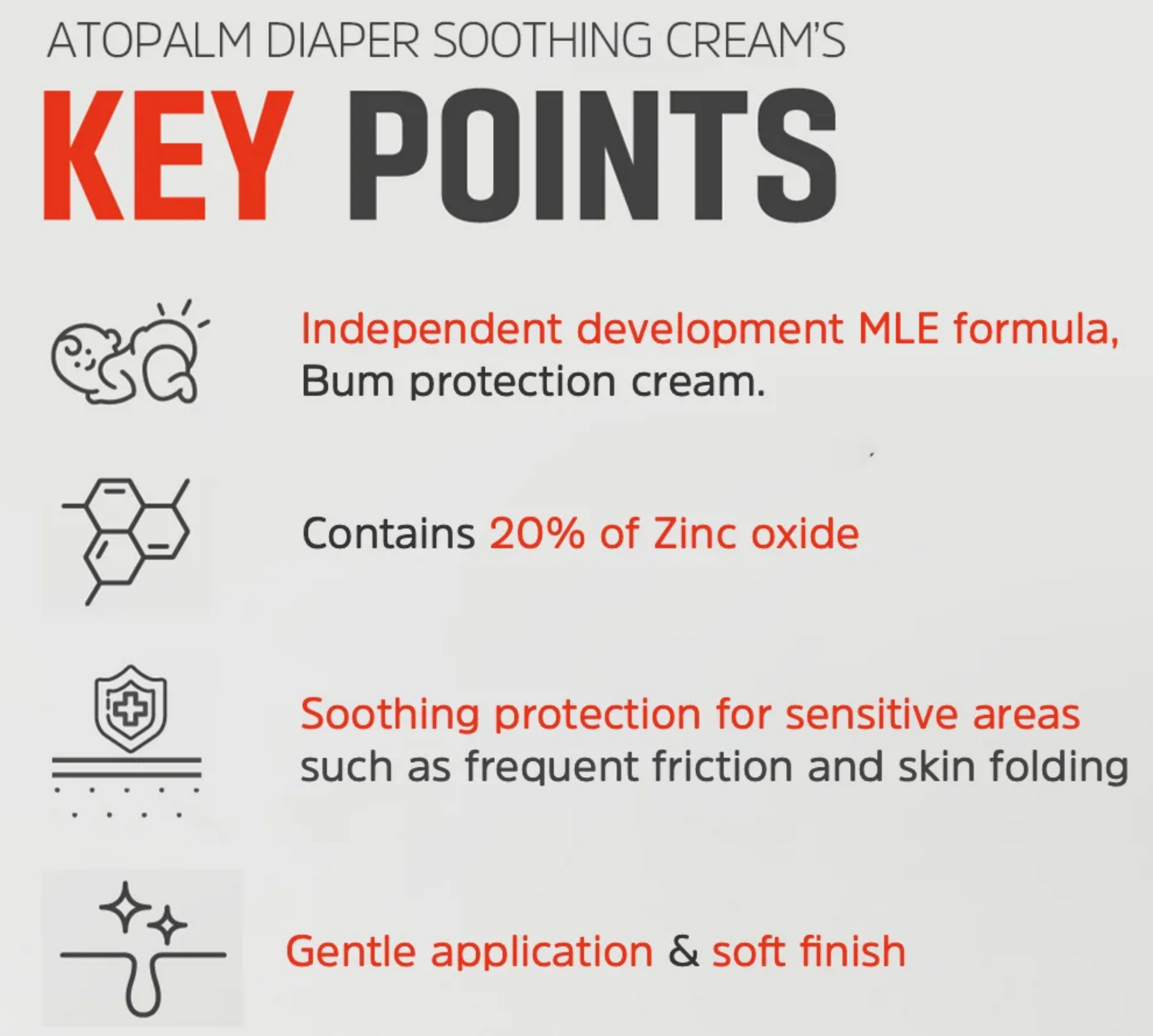 ATOPALM DIAPER SOOTHING CREAM'S

KEY POINTS

Independent development MLE formula, Bum protection cream.

Contains 20% of Zinc oxide

Soothing protection for sensitive areas such as frequent friction and skin folding

Gentle application & soft finish